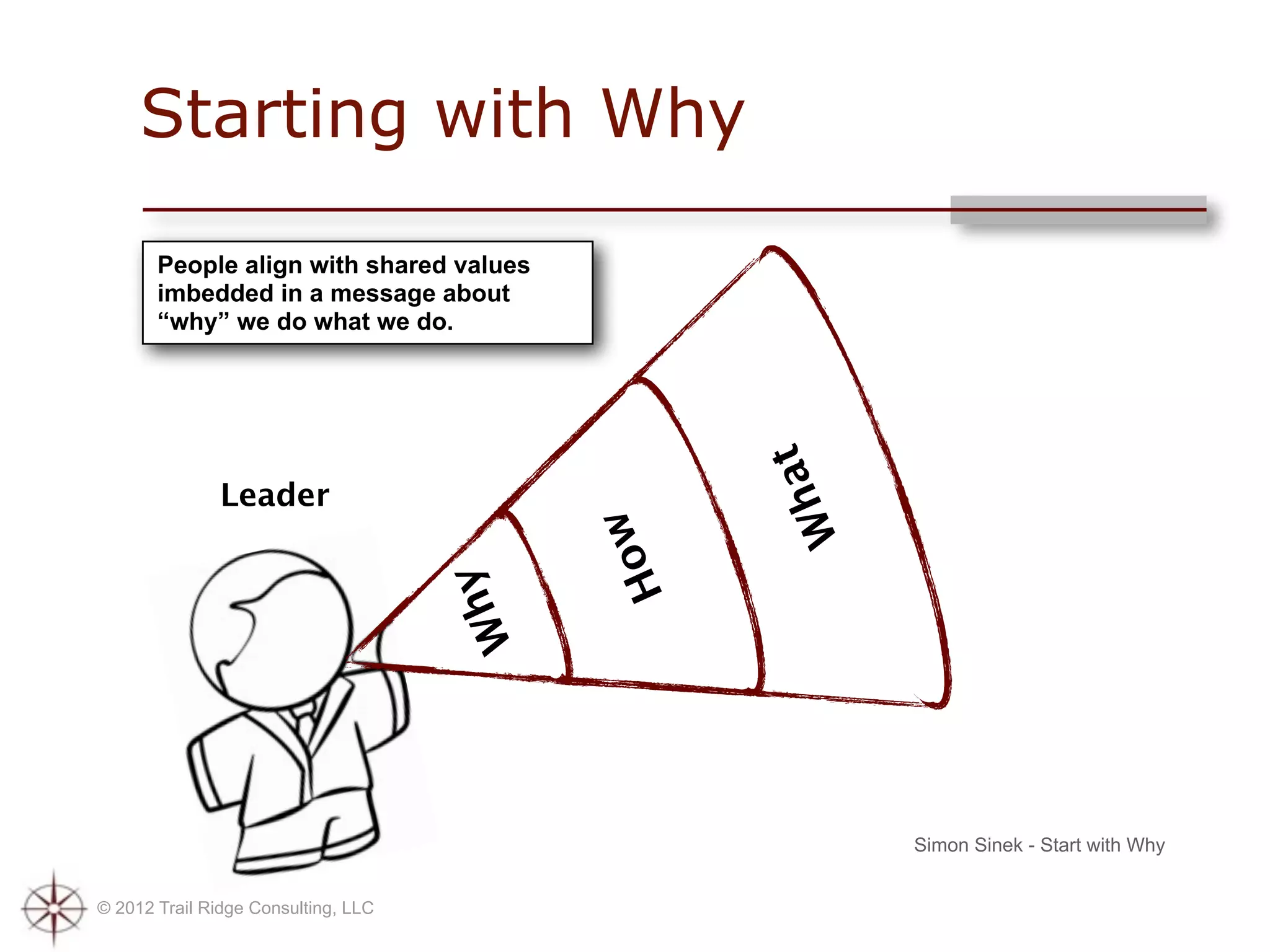 Starting with Why

People align with shared values imbedded in a message about “why” we do what we do.

Leader

Why

How

What

Simon Sinek - Start with Why

© 2012 Trail Ridge Consulting, LLC